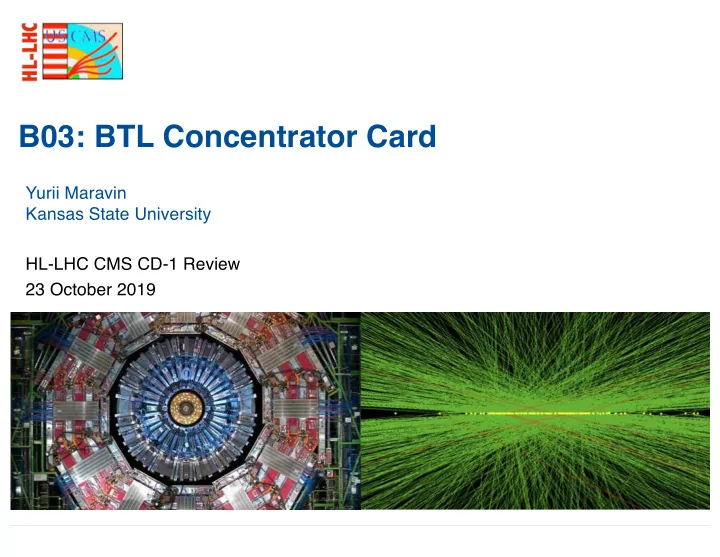 HL-LHC US CMS

B03: BTL Concentrator Card

Yurii Maravin
Kansas State University

HL-LHC CMS CD-1 Review
23 October 2019